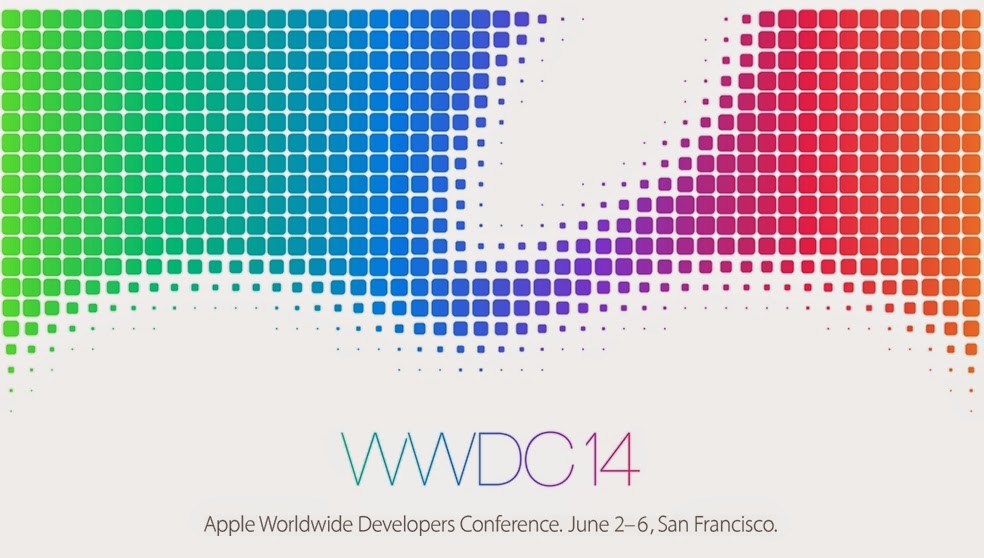 WWDC14

Apple Worldwide Developers Conference. June 2–6, San Francisco.